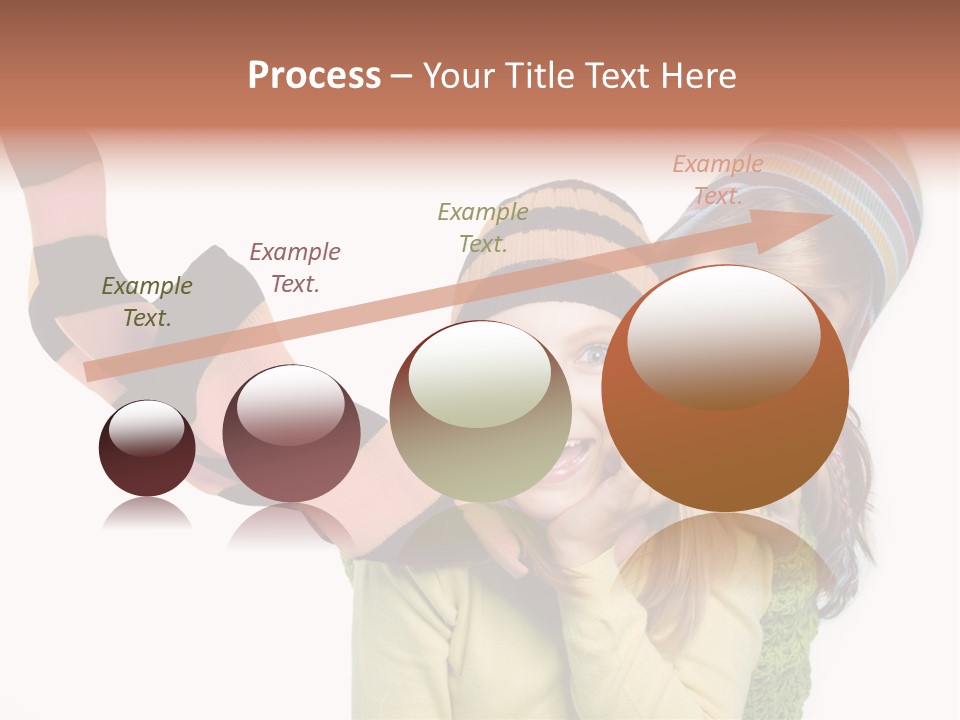 Process – Your Title Text Here

Example Text.

Example Text.

Example Text.

Example Text.